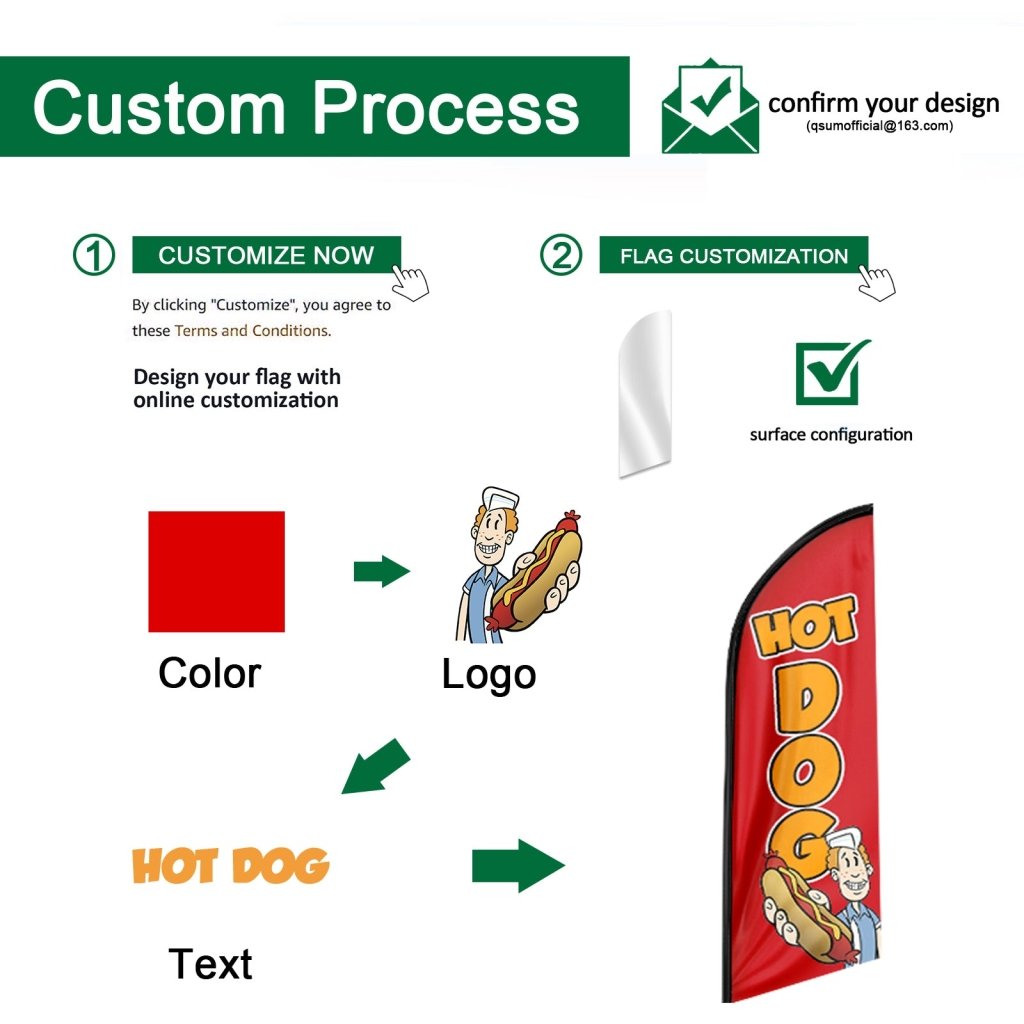 Custom Process

confirm your design
(qsumofficial@163.com)

① CUSTOMIZE NOW

By clicking "Customize", you agree to these Terms and Conditions.

Design your flag with online customization

② FLAG CUSTOMIZATION

surface configuration

Color

Logo

HOT DOG

Text

HOT DOG